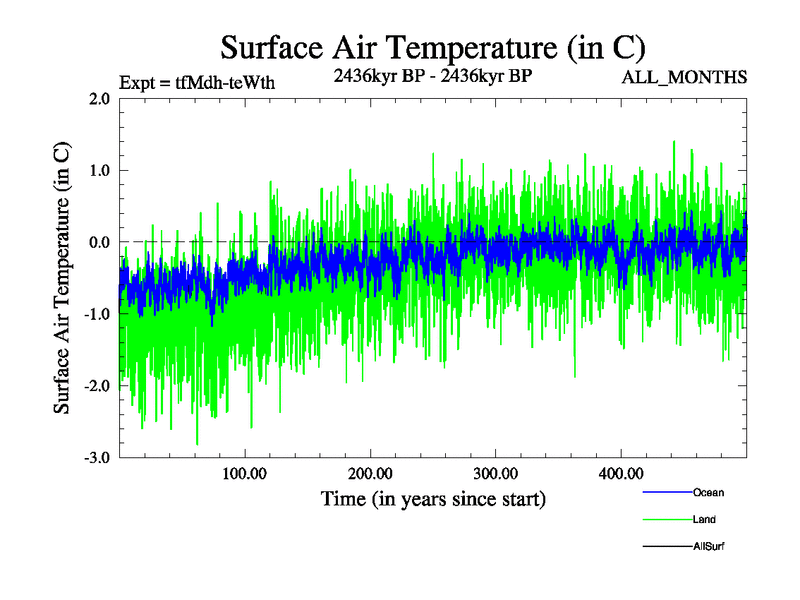 Surface Air Temperature (in C)

Expt = tfMdh-teWth

2436kyr BP - 2436kyr BP

ALL_MONTHS

Surface Air Temperature (in C)

2.0
1.0
0.0
-1.0
-2.0
-3.0

100.00
200.00
300.00
400.00

Time (in years since start)

Ocean
Land
AllSurf